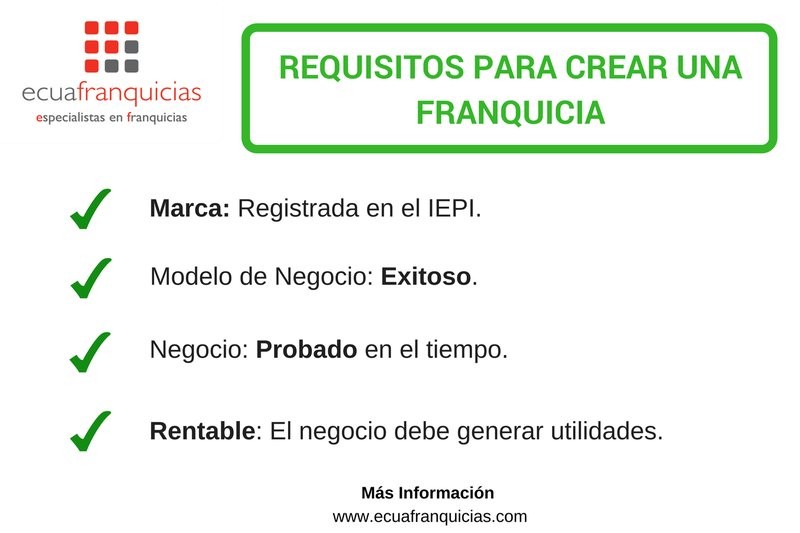 ecuafranquicias
especialistas en franquicias

REQUISITOS PARA CREAR UNA FRANQUICIA

Marca: Registrada en el IEPI.

Modelo de Negocio: Exitoso.

Negocio: Probado en el tiempo.

Rentable: El negocio debe generar utilidades.

Más Información
www.ecuafranquicias.com